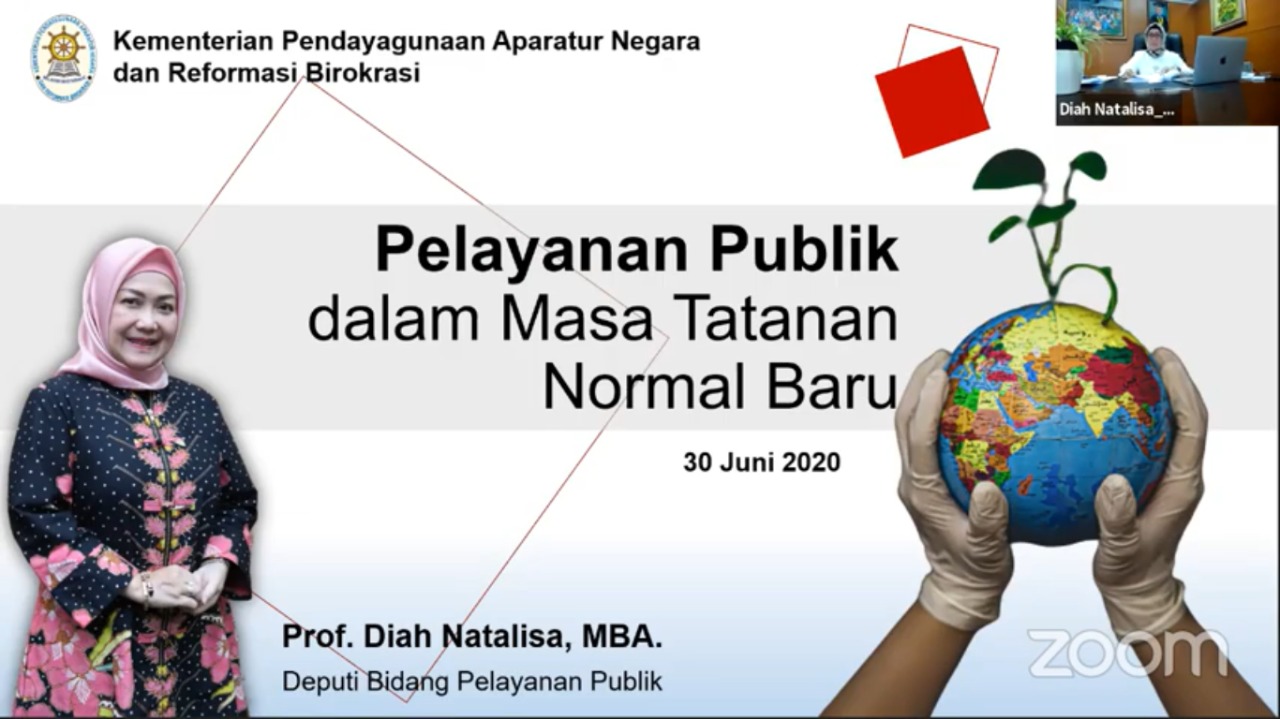 Kementerian Pendayagunaan Aparatur Negara dan Reformasi Birokrasi

Diah Natalisa_...

Pelayanan Publik dalam Masa Tatanan Normal Baru

30 Juni 2020

Prof. Diah Natalisa, MBA.
Deputi Bidang Pelayanan Publik

zoom